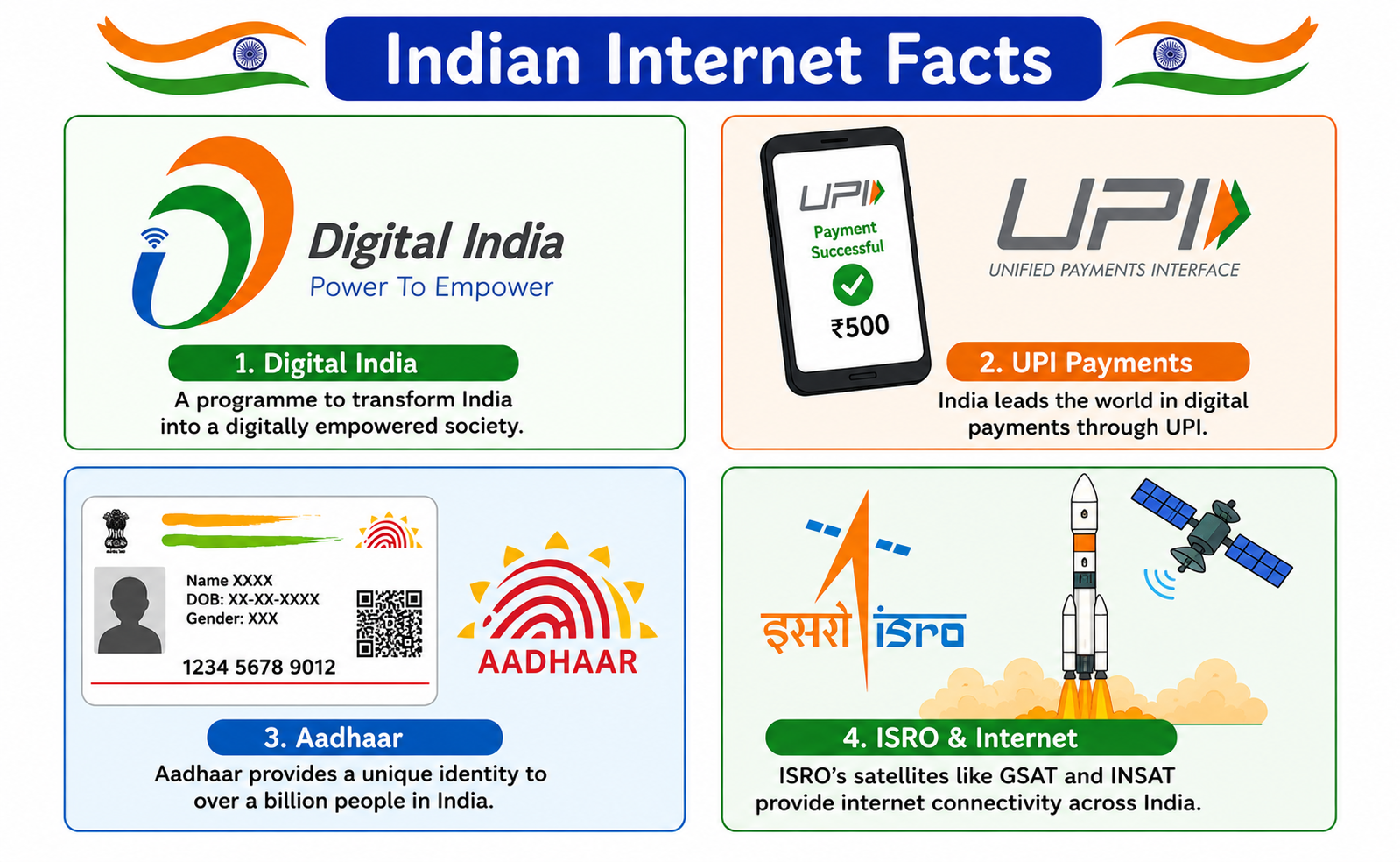 Indian Internet Facts

Digital India
Power To Empower

1. Digital India
A programme to transform India into a digitally empowered society.

UPI
Payment Successful
₹500

UPI
UNIFIED PAYMENTS INTERFACE

2. UPI Payments
India leads the world in digital payments through UPI.

Name XXXX
DOB: XX-XX-XXXX
Gender: XXX
1234 5678 9012

AADHAAR

3. Aadhaar
Aadhaar provides a unique identity to over a billion people in India.

इसरो isro

4. ISRO & Internet
ISRO's satellites like GSAT and INSAT provide internet connectivity across India.